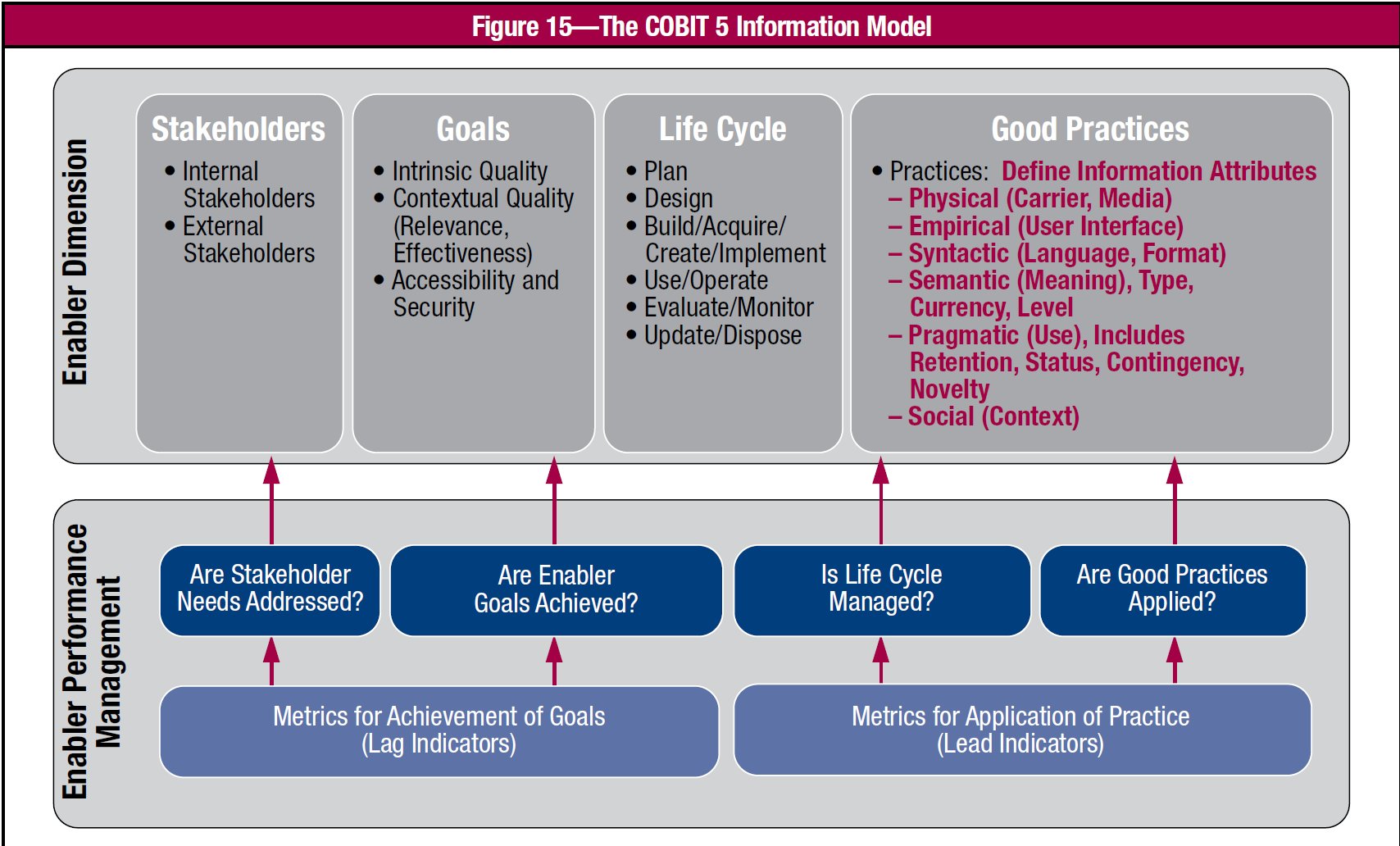 Figure 15—The COBIT 5 Information Model

Enabler Dimension

Stakeholders
• Internal Stakeholders
• External Stakeholders

Goals
• Intrinsic Quality
• Contextual Quality (Relevance, Effectiveness)
• Accessibility and Security

Life Cycle
• Plan
• Design
• Build/Acquire/ Create/Implement
• Use/Operate
• Evaluate/Monitor
• Update/Dispose

Good Practices
• Practices: Define Information Attributes
– Physical (Carrier, Media)
– Empirical (User Interface)
– Syntactic (Language, Format)
– Semantic (Meaning), Type, Currency, Level
– Pragmatic (Use), Includes Retention, Status, Contingency, Novelty
– Social (Context)

Enabler Performance Management

Are Stakeholder Needs Addressed?

Are Enabler Goals Achieved?

Is Life Cycle Managed?

Are Good Practices Applied?

Metrics for Achievement of Goals (Lag Indicators)

Metrics for Application of Practice (Lead Indicators)